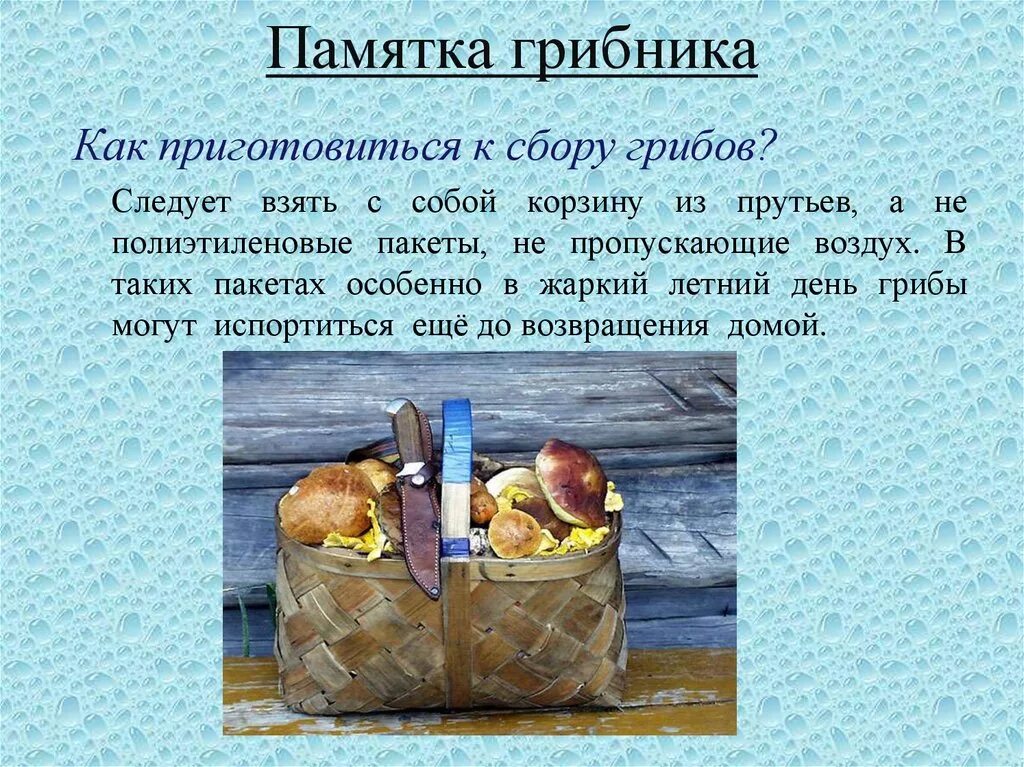 Памятка грибника

Как приготовиться к сбору грибов?

Следует взять с собой корзину из прутьев, а не полиэтиленовые пакеты, не пропускающие воздух. В таких пакетах особенно в жаркий летний день грибы могут испортиться ещё до возвращения домой.